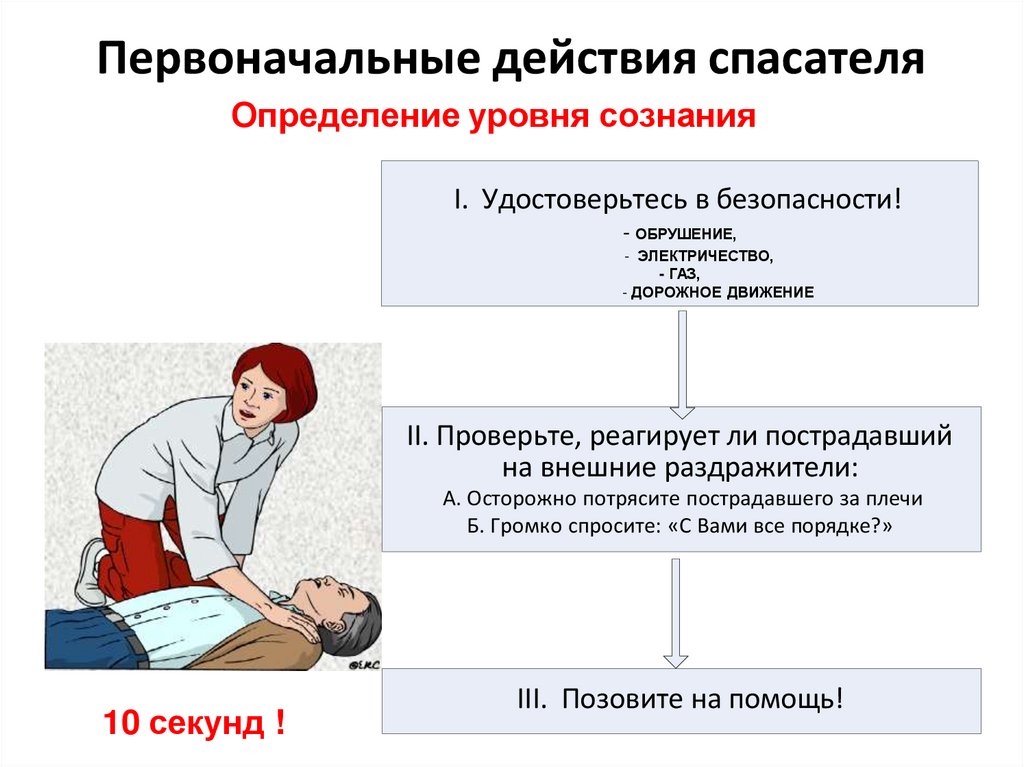 Первоначальные действия спасателя

Определение уровня сознания

I. Удостоверьтесь в безопасности!

- ОБРУШЕНИЕ,
- ЭЛЕКТРИЧЕСТВО,
- ГАЗ,
- ДОРОЖНОЕ ДВИЖЕНИЕ

II. Проверьте, реагирует ли пострадавший на внешние раздражители:

А. Осторожно потрясите пострадавшего за плечи

Б. Громко спросите: «С Вами все порядке?»

III. Позовите на помощь!

©ERC

10 секунд !